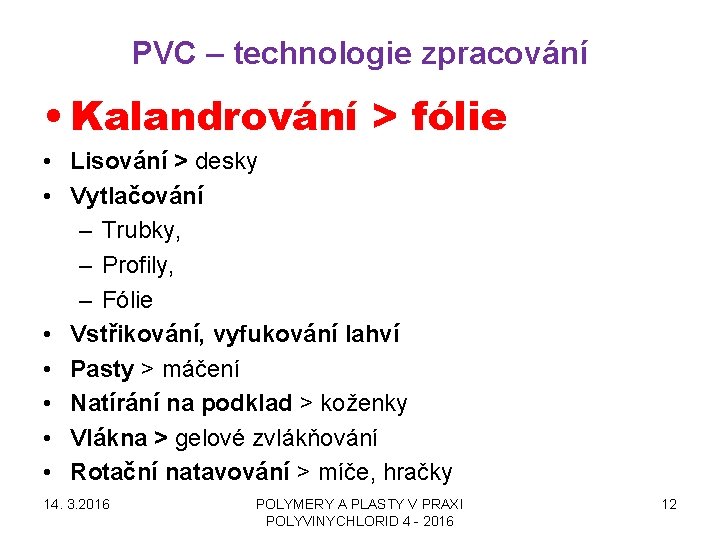 PVC – technologie zpracování

• Kalandrování > fólie
• Lisování > desky
• Vytlačování
– Trubky,
– Profily,
– Fólie
• Vstřikování, vyfukování lahví
• Pasty > máčení
• Natírání na podklad > koženky
• Vlákna > gelové zvlákňování
• Rotační natavování > míče, hračky

14. 3.2016

POLYMERY A PLASTY V PRAXI
POLYVINYCHLORID 4 - 2016

12